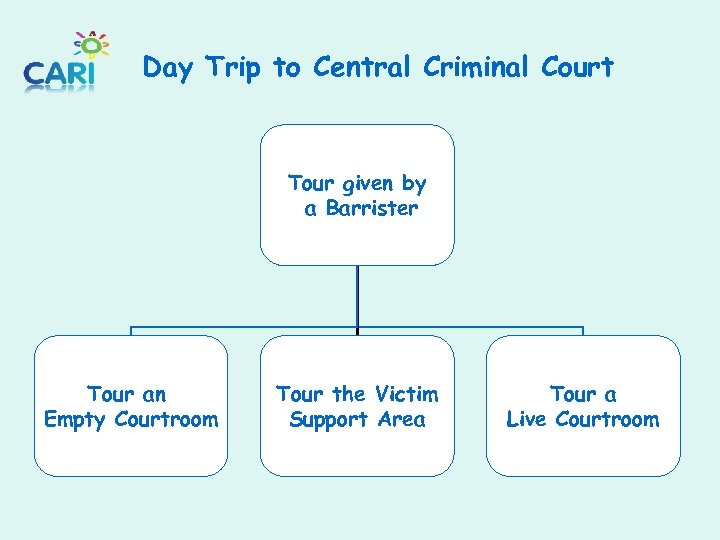 CARI

Day Trip to Central Criminal Court

Tour given by a Barrister

Tour an Empty Courtroom

Tour the Victim Support Area

Tour a Live Courtroom